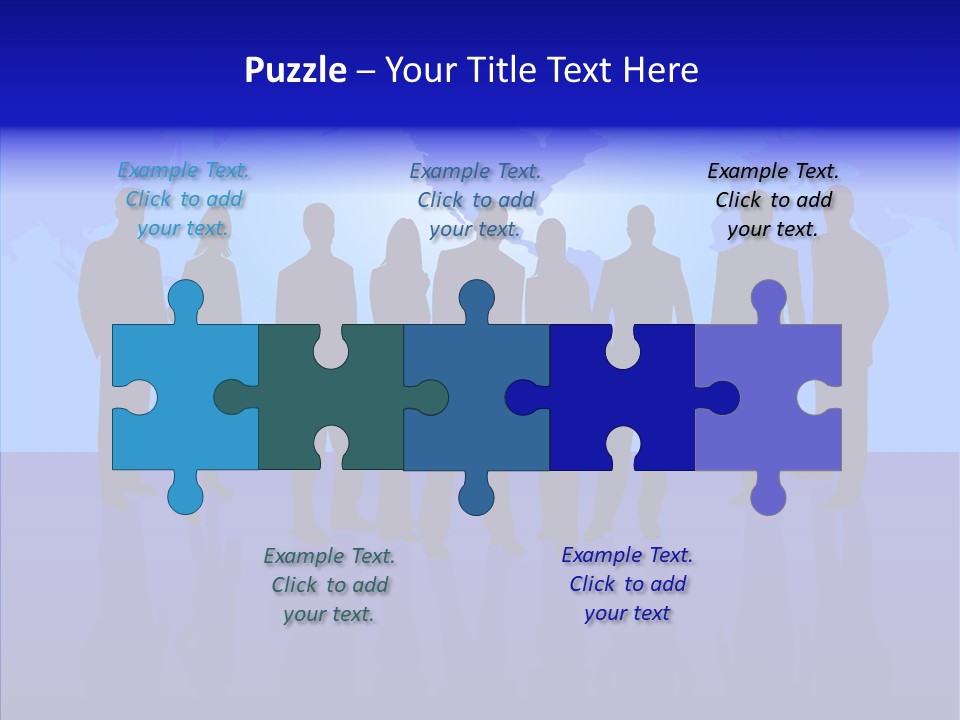 Puzzle – Your Title Text Here

Example Text. Click to add your text.

Example Text. Click to add your text.

Example Text. Click to add your text.

Example Text. Click to add your text.

Example Text. Click to add your text